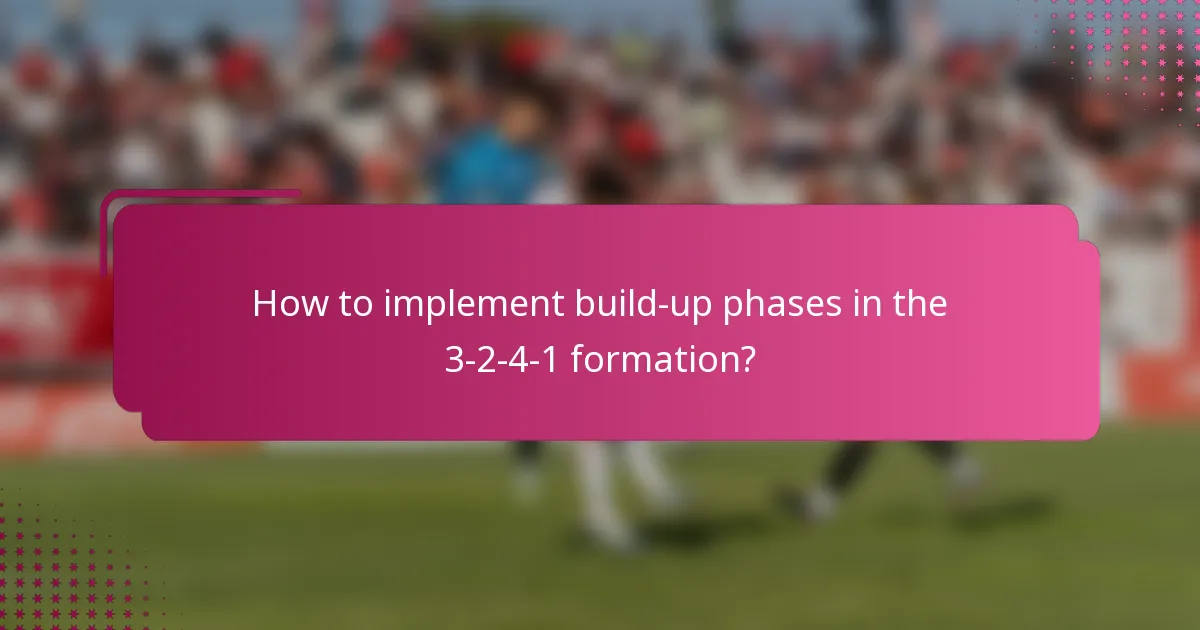 How to implement build-up phases in the 3-2-4-1 formation?